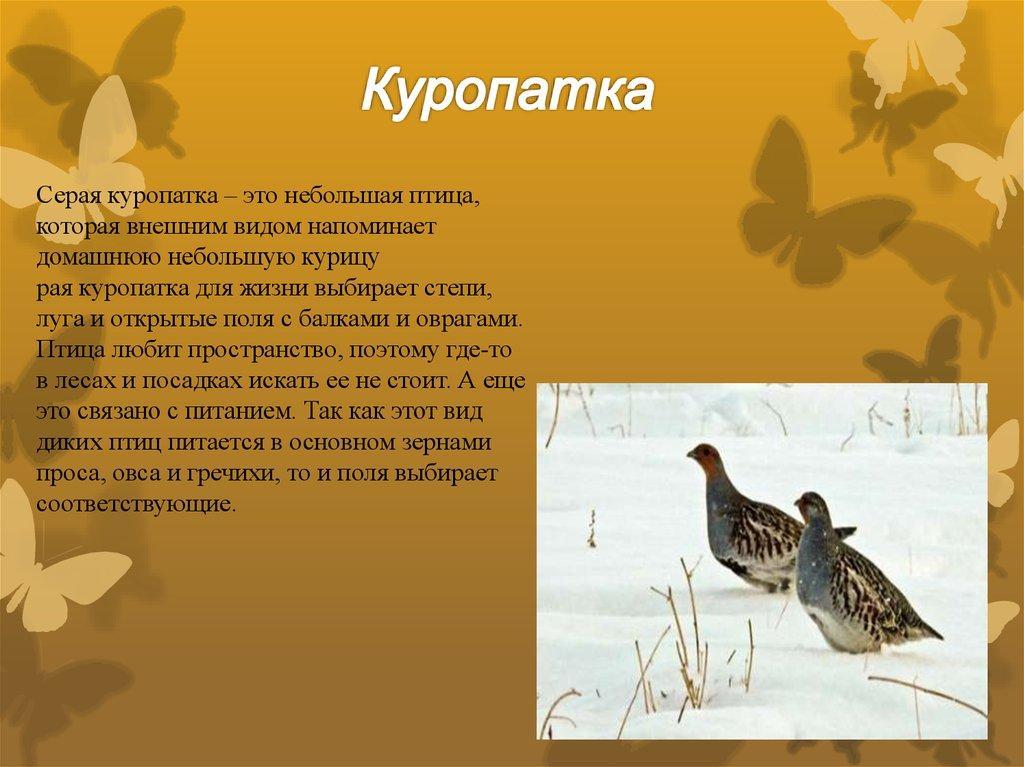 Куропатка

Серая куропатка – это небольшая птица, которая внешним видом напоминает домашнюю небольшую курицу
рая куропатка для жизни выбирает степи, луга и открытые поля с балками и оврагами. Птица любит пространство, поэтому где-то в лесах и посадках искать ее не стоит. А еще это связано с питанием. Так как этот вид диких птиц питается в основном зернами проса, овса и гречихи, то и поля выбирает соответствующие.